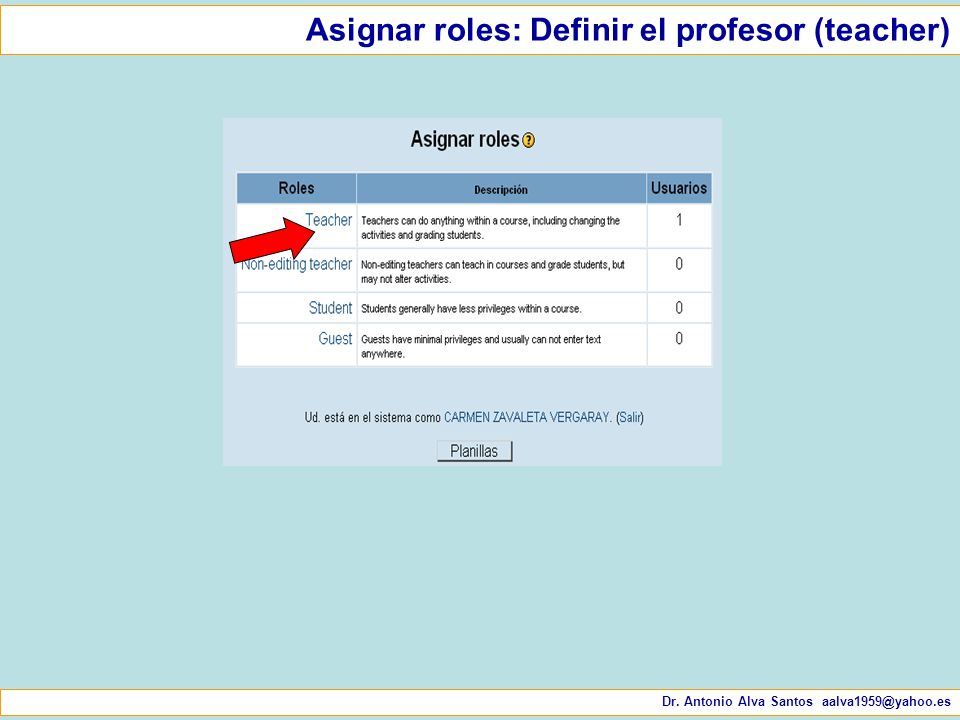 Asignar roles: Definir el profesor (teacher)

Asignar roles

| Roles | Descripción | Usuarios |
|---|---|---|
| Teacher | Teachers can do anything within a course, including changing the activities and grading students. | 1 |
| Non-editing teacher | Non-editing teachers can teach in courses and grade students, but may not alter activities. | 0 |
| Student | Students generally have less privileges within a course. | 0 |
| Guest | Guests have minimal privileges and usually can not enter text anywhere. | 0 |

Ud. está en el sistema como CARMEN ZAVALETA VERGARAY. (Salir)

Planillas

Dr. Antonio Alva Santos aalva1959@yahoo.es